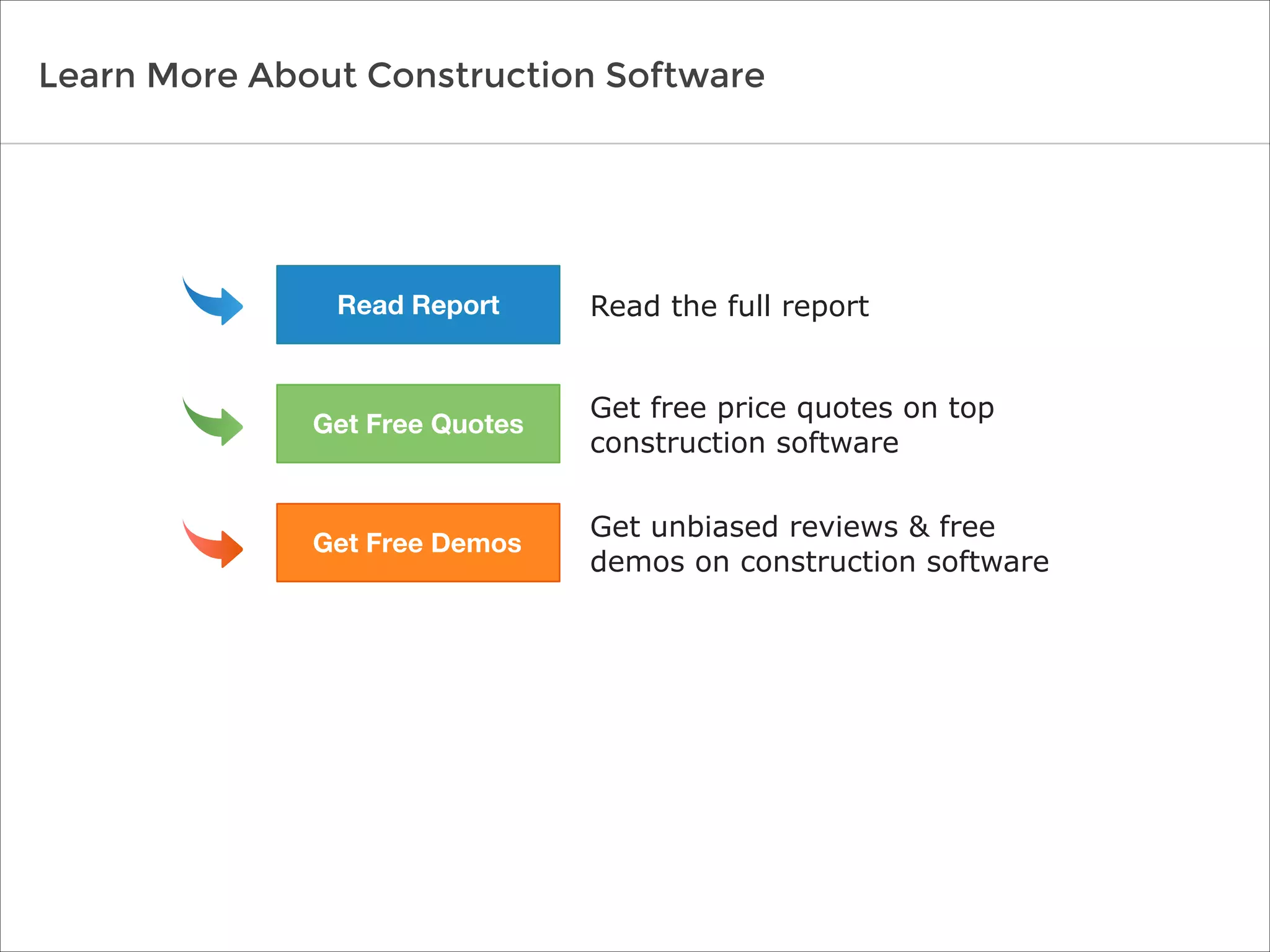 Learn More About Construction Software

Read Report

Read the full report

Get Free Quotes

Get free price quotes on top construction software

Get Free Demos

Get unbiased reviews & free demos on construction software